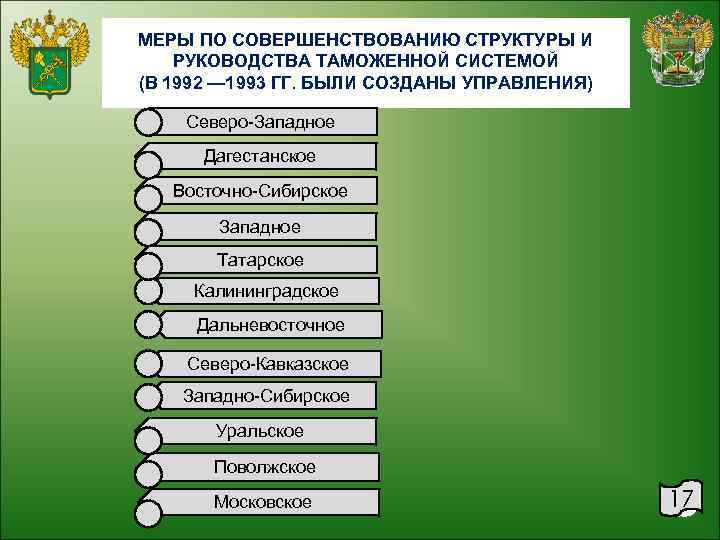 МЕРЫ ПО СОВЕРШЕНСТВОВАНИЮ СТРУКТУРЫ И РУКОВОДСТВА ТАМОЖЕННОЙ СИСТЕМОЙ (В 1992 —1993 ГГ. БЫЛИ СОЗДАНЫ УПРАВЛЕНИЯ)

Северо-Западное

Дагестанское

Восточно-Сибирское

Западное

Татарское

Калининградское

Дальневосточное

Северо-Кавказское

Западно-Сибирское

Уральское

Поволжское

Московское

17